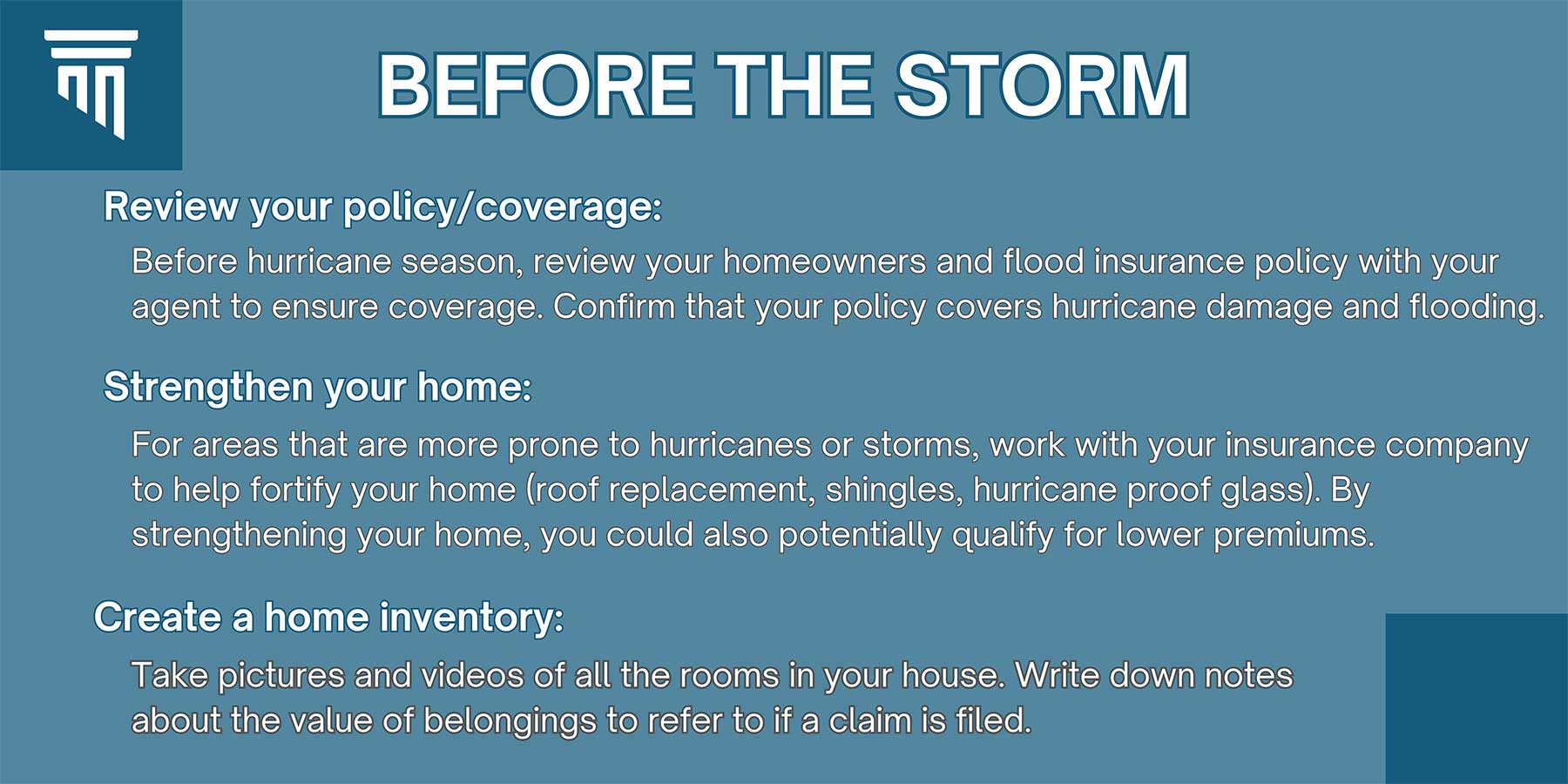 BEFORE THE STORM

Review your policy/coverage:

Before hurricane season, review your homeowners and flood insurance policy with your agent to ensure coverage. Confirm that your policy covers hurricane damage and flooding.

Strengthen your home:

For areas that are more prone to hurricanes or storms, work with your insurance company to help fortify your home (roof replacement, shingles, hurricane proof glass). By strengthening your home, you could also potentially qualify for lower premiums.

Create a home inventory:

Take pictures and videos of all the rooms in your house. Write down notes about the value of belongings to refer to if a claim is filed.